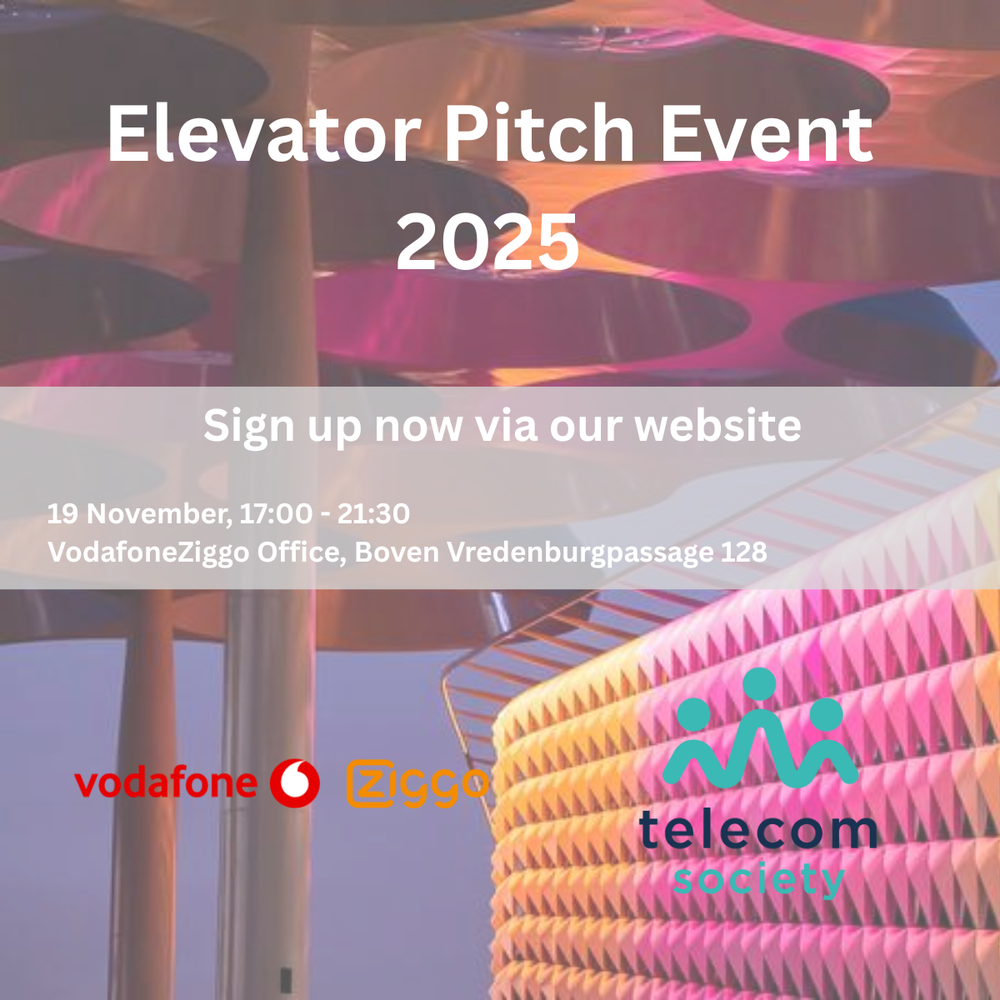 Elevator Pitch Event 2025

Sign up now via our website

19 November, 17:00 - 21:30
VodafoneZiggo Office, Boven Vredenburgpassage 128

vodafone

ziggo

telecom
society